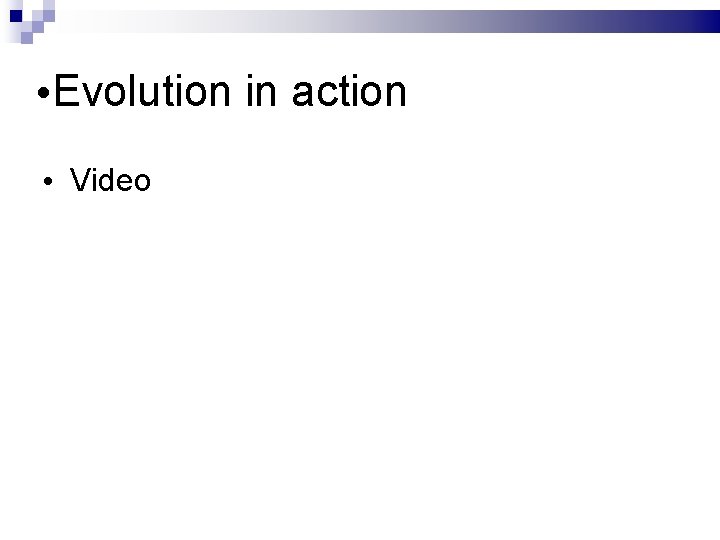 •Evolution in action

• Video